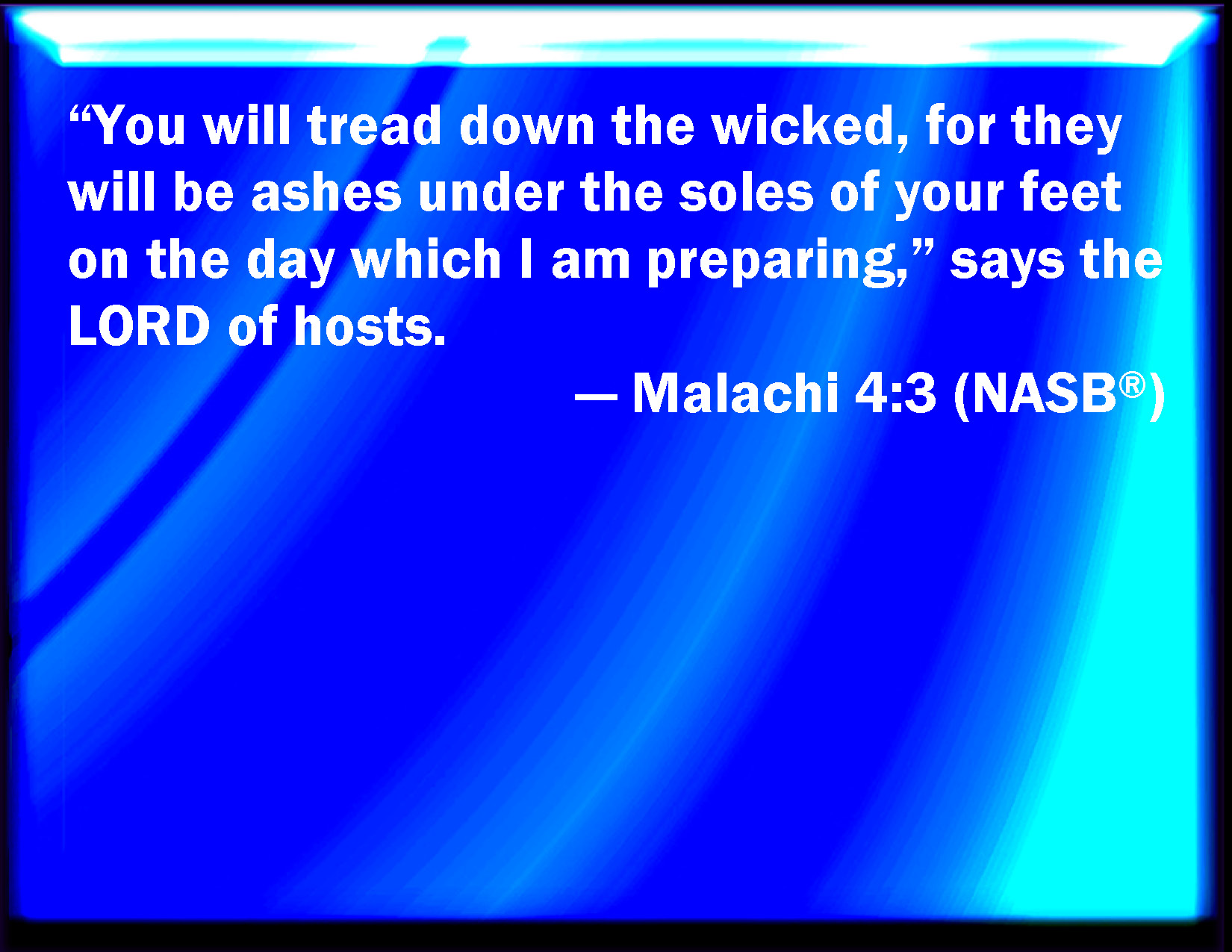 “You will tread down the wicked, for they will be ashes under the soles of your feet on the day which I am preparing,” says the LORD of hosts.

— Malachi 4:3 (NASB®)